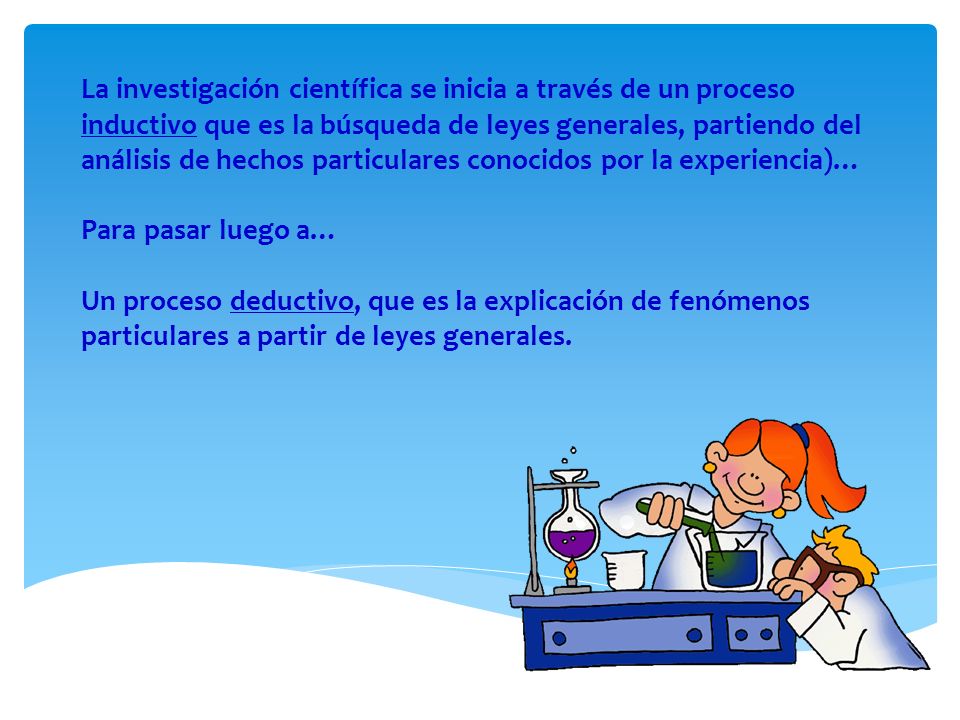 La investigación científica se inicia a través de un proceso inductivo que es la búsqueda de leyes generales, partiendo del análisis de hechos particulares conocidos por la experiencia)…

Para pasar luego a…

Un proceso deductivo, que es la explicación de fenómenos particulares a partir de leyes generales.